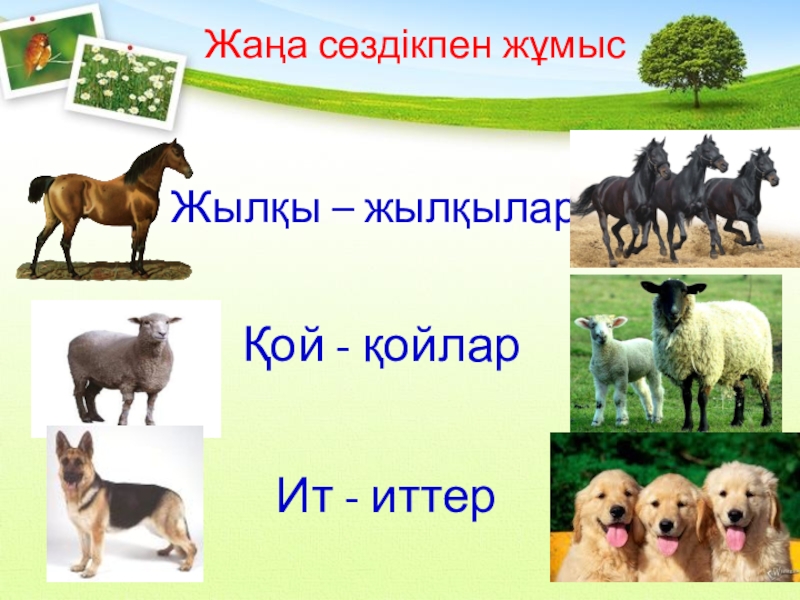 Жаңа сөздікпен жұмыс

Жылқы – жылқылар

Қой - қойлар

Ит - иттер